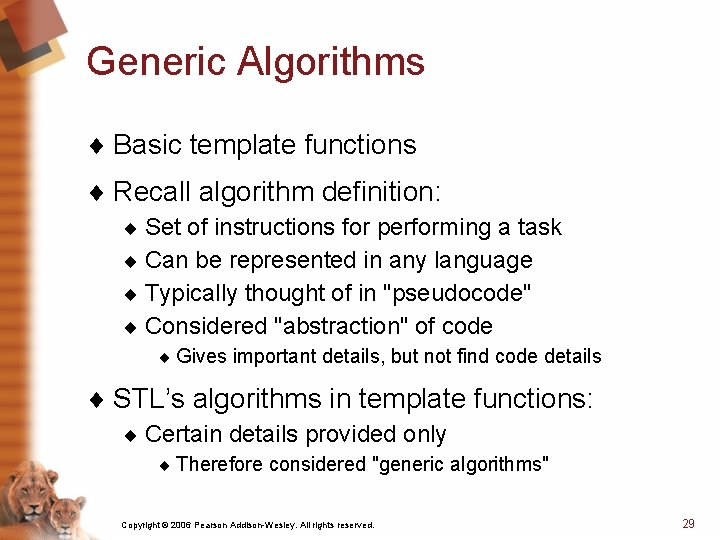 Generic Algorithms

♦ Basic template functions

♦ Recall algorithm definition:

♦ Set of instructions for performing a task

♦ Can be represented in any language

♦ Typically thought of in "pseudocode"

♦ Considered "abstraction" of code

♦ Gives important details, but not find code details

♦ STL's algorithms in template functions:

♦ Certain details provided only

♦ Therefore considered "generic algorithms"

Copyright © 2006 Pearson Addison-Wesley. All rights reserved.

29